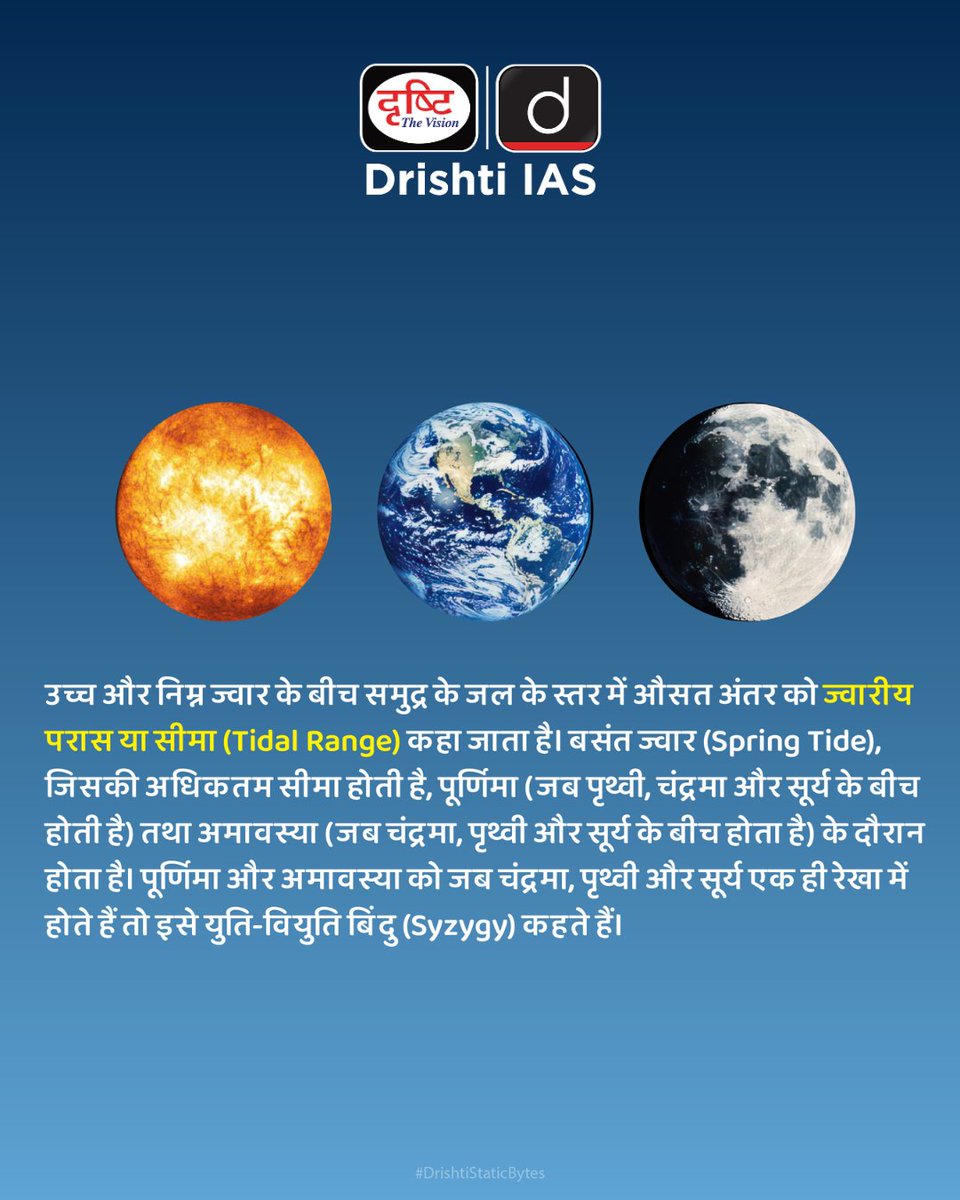 दृष्टि The Vision

d

Drishti IAS

उच्च और निम्न ज्वार के बीच समुद्र के जल के स्तर में औसत अंतर को ज्वारीय परास या सीमा (Tidal Range) कहा जाता है। बसंत ज्वार (Spring Tide), जिसकी अधिकतम सीमा होती है, पूर्णिमा (जब पृथ्वी, चंद्रमा और सूर्य के बीच होती है) तथा अमावस्या (जब चंद्रमा, पृथ्वी और सूर्य के बीच होता है) के दौरान होता है। पूर्णिमा और अमावस्या को जब चंद्रमा, पृथ्वी और सूर्य एक ही रेखा में होते हैं तो इसे युति-वियुति बिंदु (Syzygy) कहते हैं।

#DrishtiStaticBytes